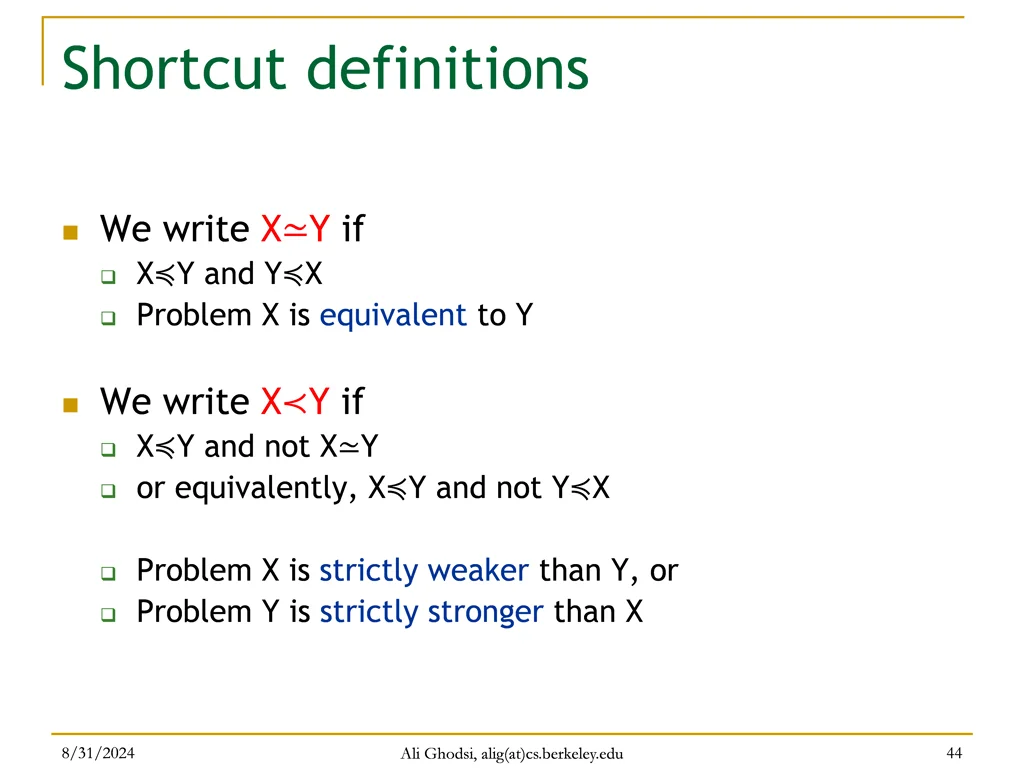 Shortcut definitions

We write $X \simeq Y$ if

$X \preccurlyeq Y$ and $Y \preccurlyeq X$

Problem X is equivalent to Y

We write $X \prec Y$ if

$X \preccurlyeq Y$ and not $X \simeq Y$

or equivalently, $X \preccurlyeq Y$ and not $Y \preccurlyeq X$

Problem X is strictly weaker than Y, or

Problem Y is strictly stronger than X

8/31/2024

Ali Ghodsi, alig(at)cs.berkeley.edu

44